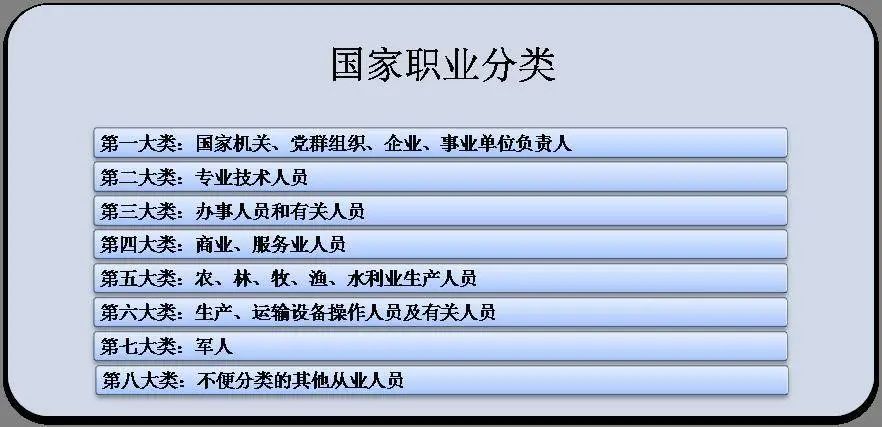 国家职业分类

第一大类：国家机关、党群组织、企业、事业单位负责人

第二大类：专业技术人员

第三大类：办事人员和有关人员

第四大类：商业、服务业人员

第五大类：农、林、牧、渔、水利业生产人员

第六大类：生产、运输设备操作人员及有关人员

第七大类：军人

第八大类：不便分类的其他从业人员